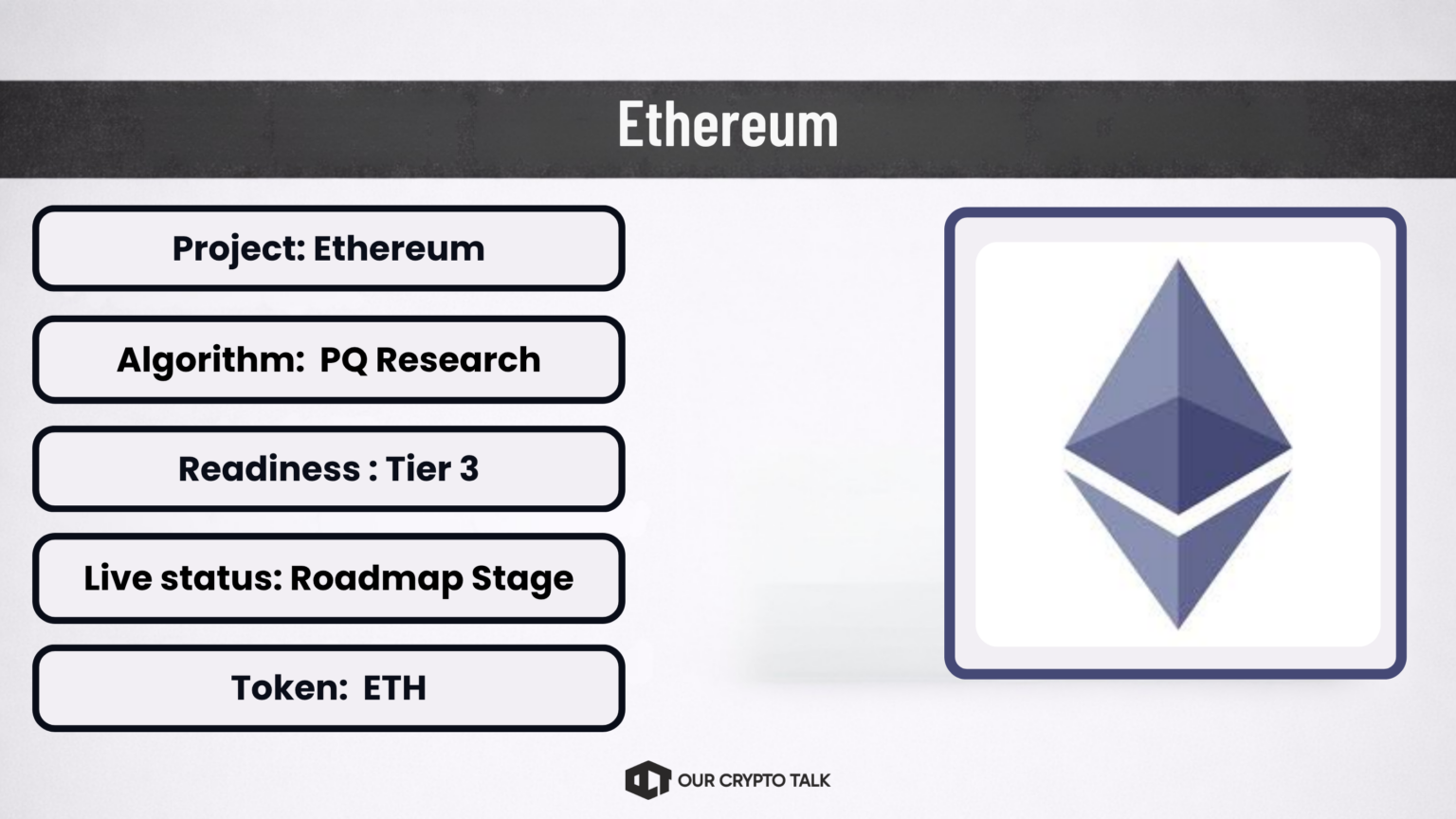 Ethereum

Project: Ethereum

Algorithm: PQ Research

Readiness : Tier 3

Live status: Roadmap Stage

Token: ETH

OUR CRYPTO TALK